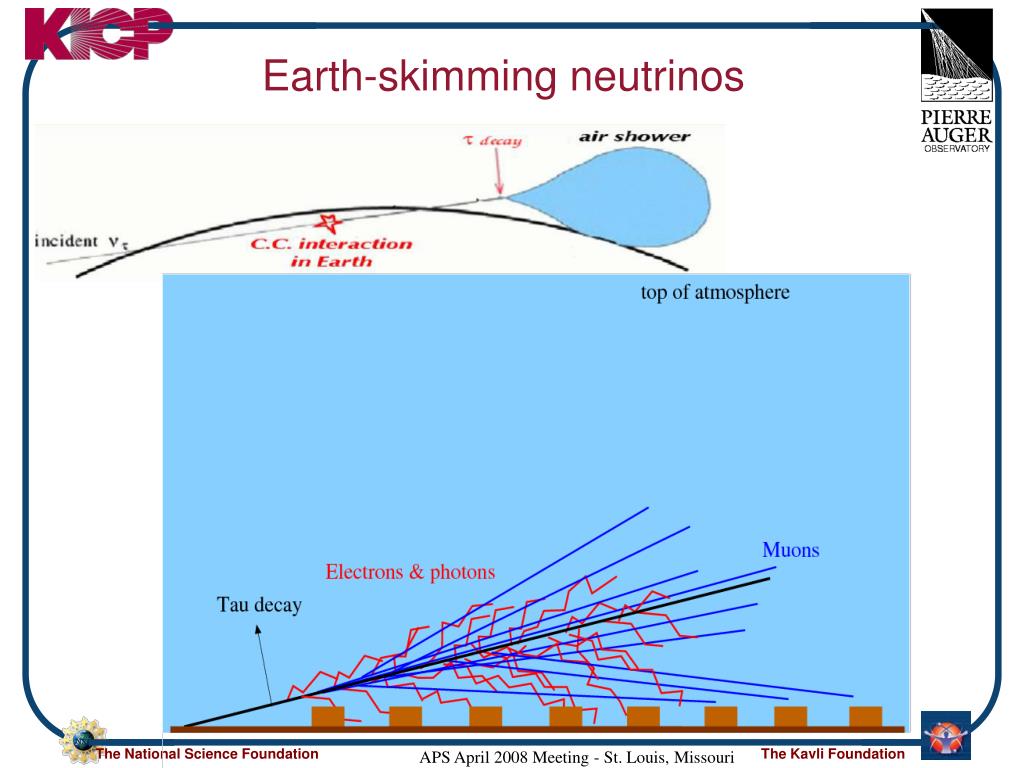 KICP

Earth-skimming neutrinos

PIERRE AUGER OBSERVATORY

$\tau$ decay

air shower

incident $\nu_\tau$

C.C. interaction in Earth

top of atmosphere

Muons

Electrons & photons

Tau decay

The National Science Foundation

APS April 2008 Meeting - St. Louis, Missouri

The Kavli Foundation